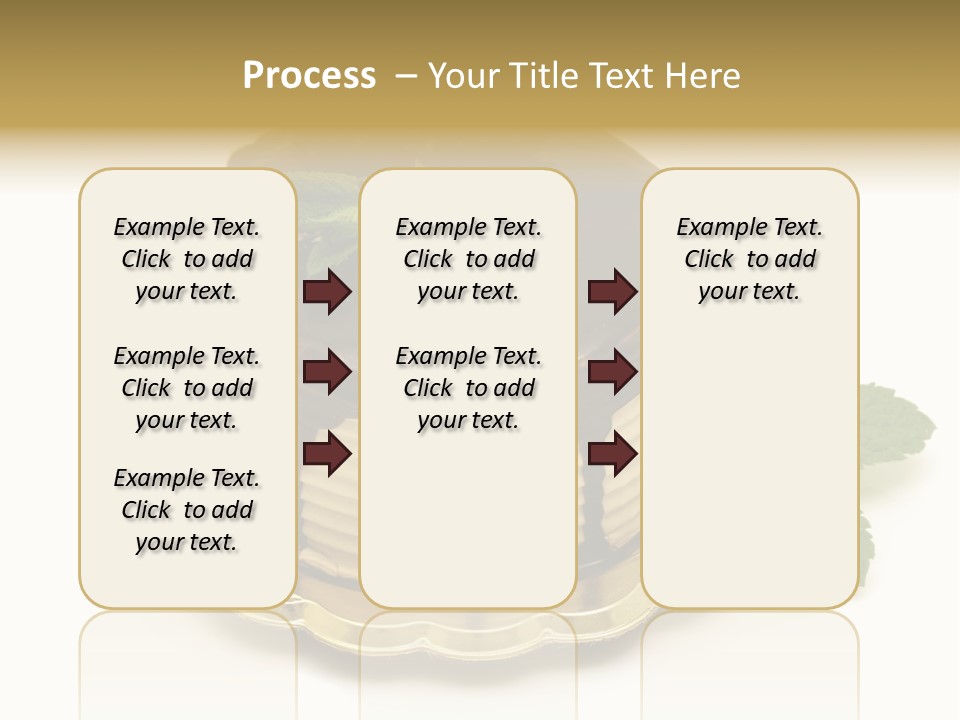 Process – Your Title Text Here

Example Text. Click to add your text.

Example Text. Click to add your text.

Example Text. Click to add your text.

Example Text. Click to add your text.

Example Text. Click to add your text.

Example Text. Click to add your text.